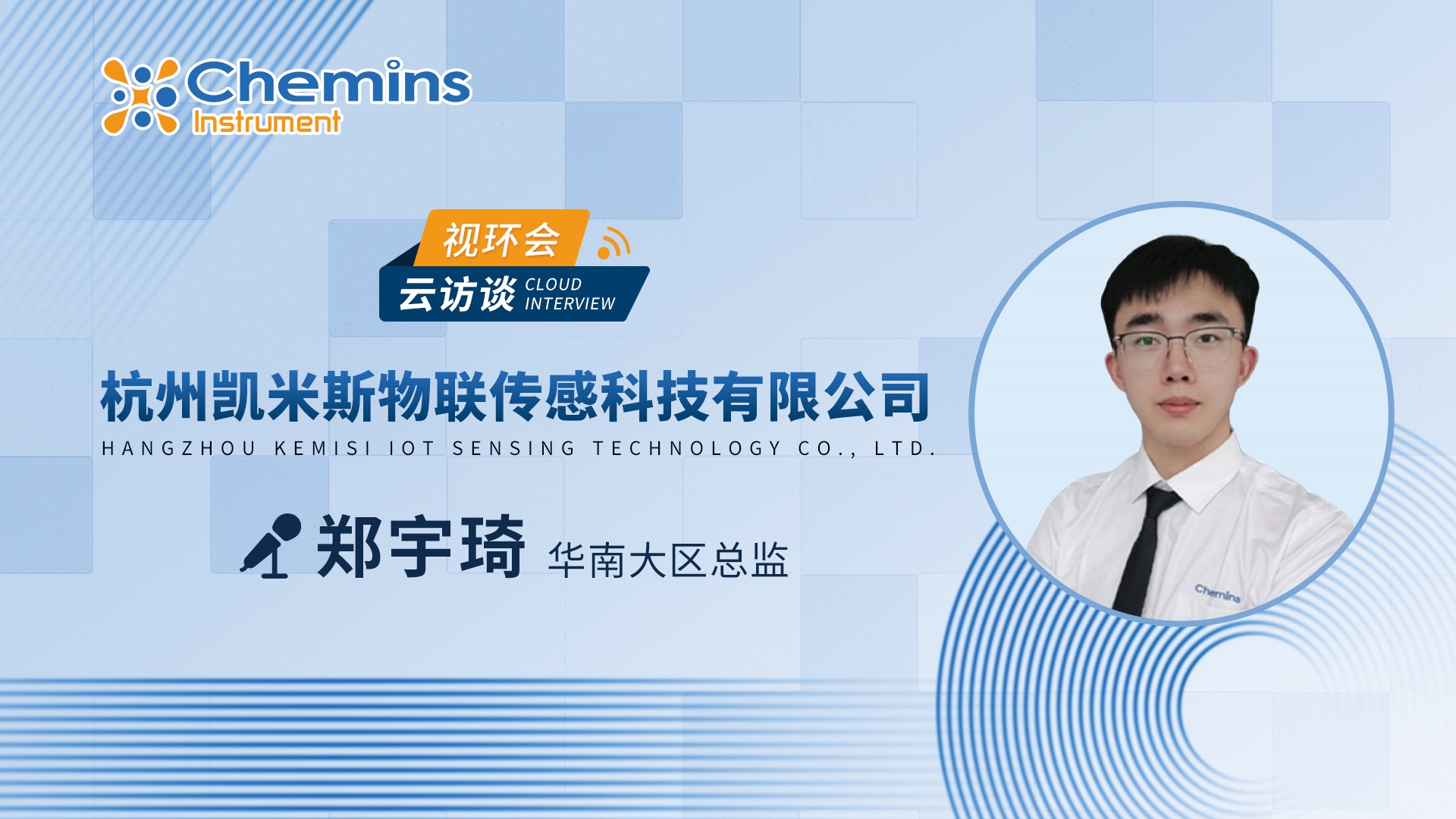 Chemins
Instrument

视环会
云访谈 CLOUD INTERVIEW

杭州凯米斯物联传感科技有限公司
HANGZHOU KEMISI IOT SENSING TECHNOLOGY CO., LTD.

郑宇琦 华南大区总监

Chemins